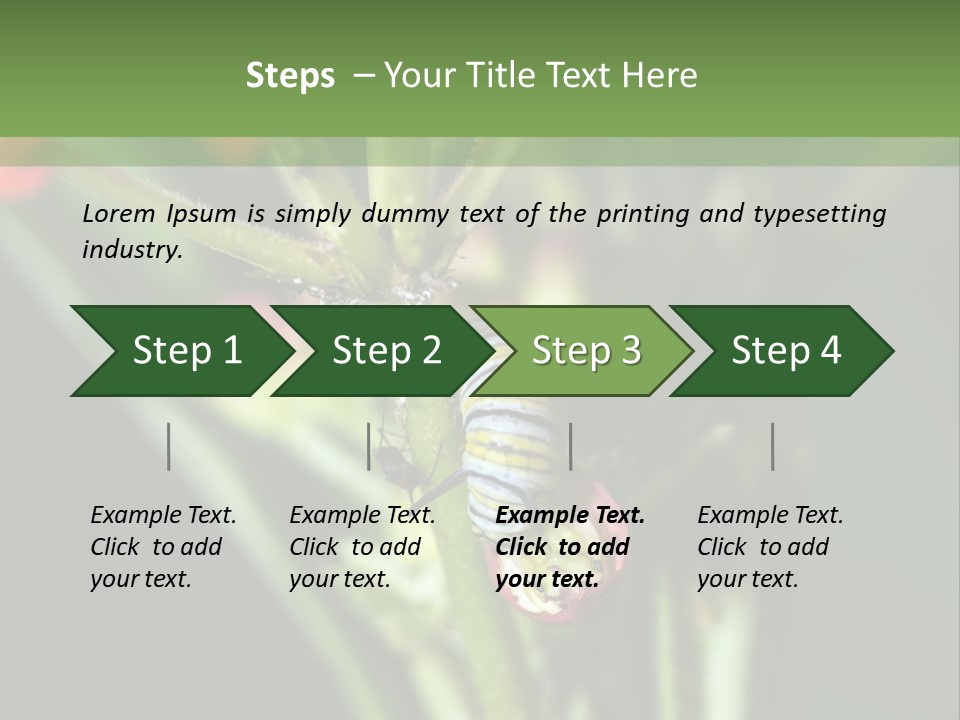 Steps – Your Title Text Here

Lorem Ipsum is simply dummy text of the printing and typesetting industry.

Step 1

Step 2

Step 3

Step 4

Example Text. Click to add your text.

Example Text. Click to add your text.

Example Text. Click to add your text.

Example Text. Click to add your text.